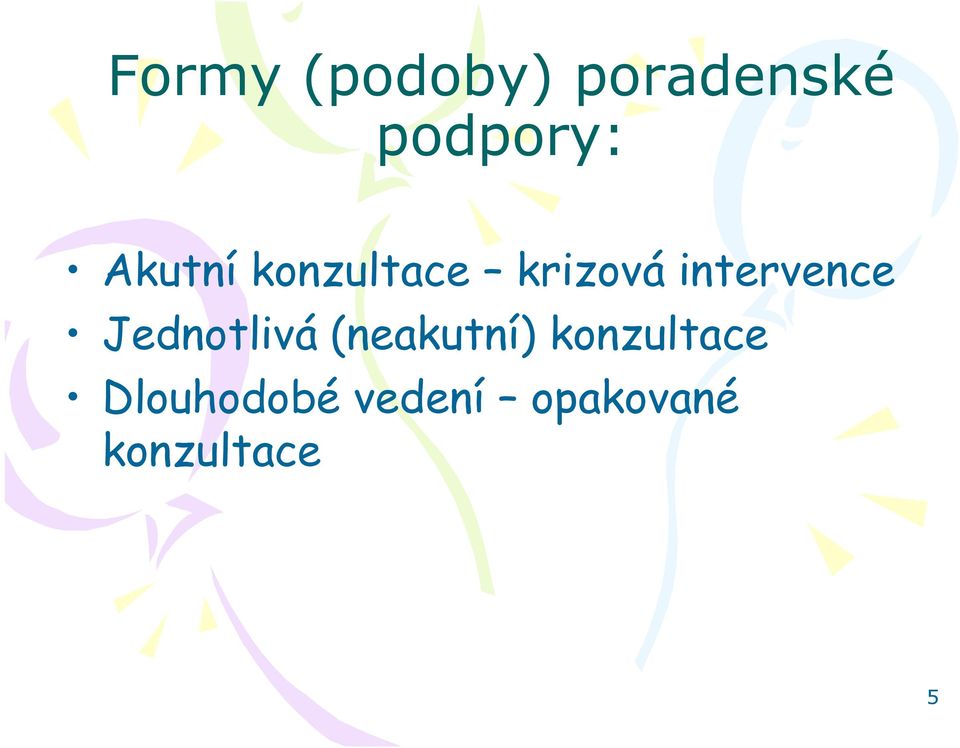 Formy (podoby) poradenské podpory:

• Akutní konzultace – krizová intervence
• Jednotlivá (neakutní) konzultace
• Dlouhodobé vedení – opakované konzultace

5